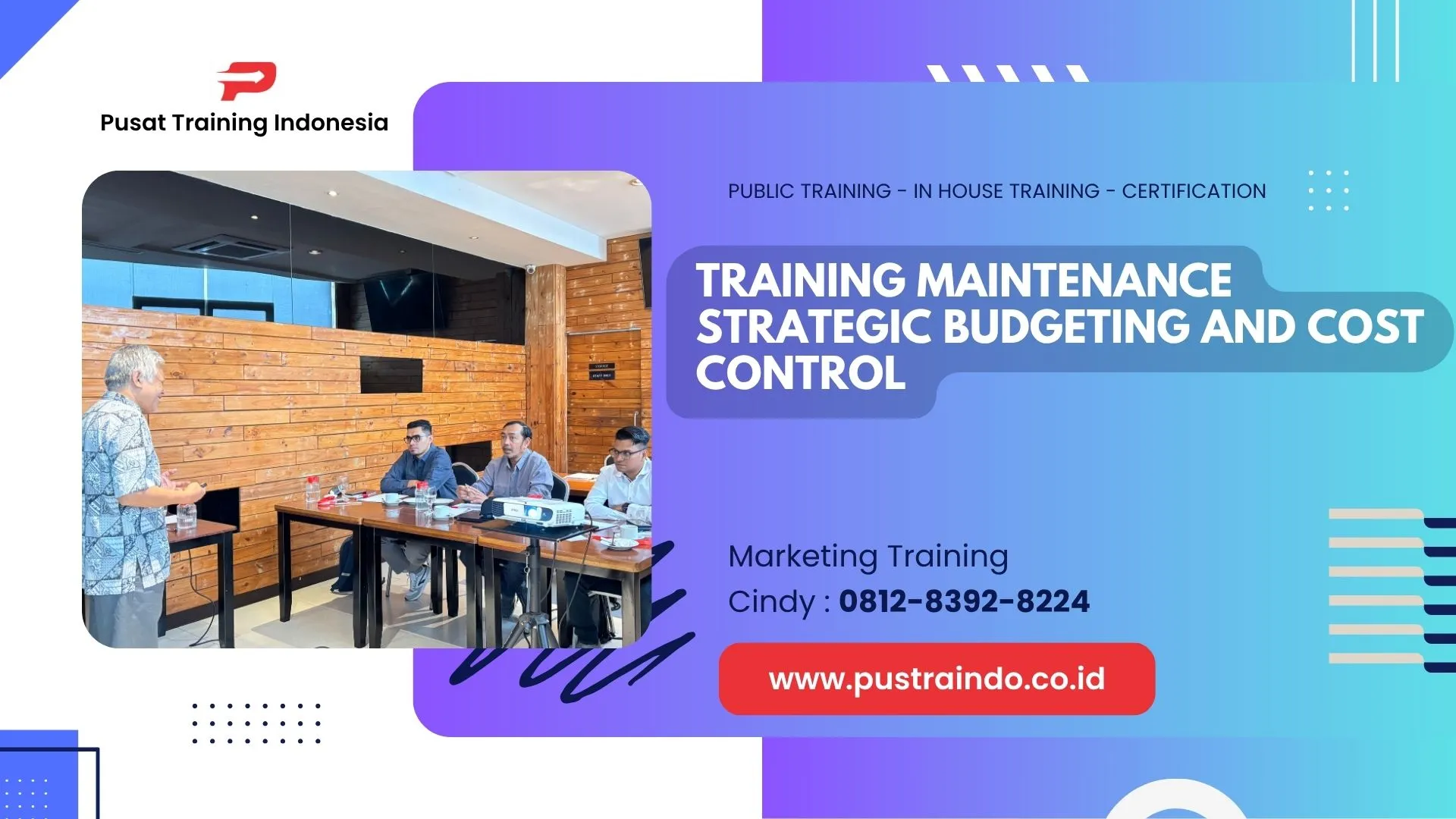 Pusat Training Indonesia

PUBLIC TRAINING - IN HOUSE TRAINING - CERTIFICATION

TRAINING MAINTENANCE STRATEGIC BUDGETING AND COST CONTROL

Marketing Training
Cindy : 0812-8392-8224

www.pustraindo.co.id